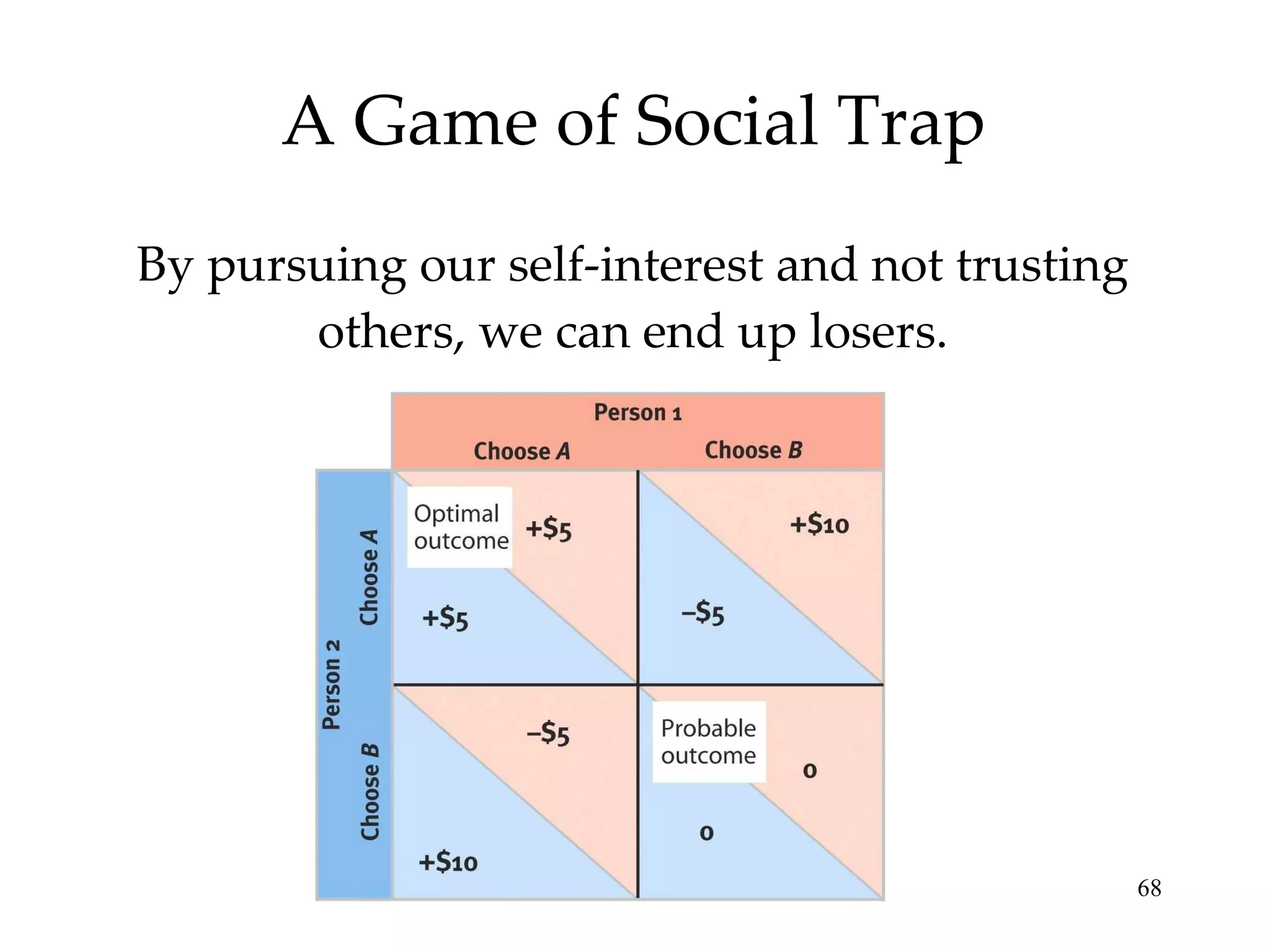 A Game of Social Trap

By pursuing our self-interest and not trusting others, we can end up losers.

Person 1

Choose A

Choose B

Person 2

Choose A

Choose B

Optimal outcome

+$5

+$5

+$10

–$5

–$5

+$10

Probable outcome

0

0

68